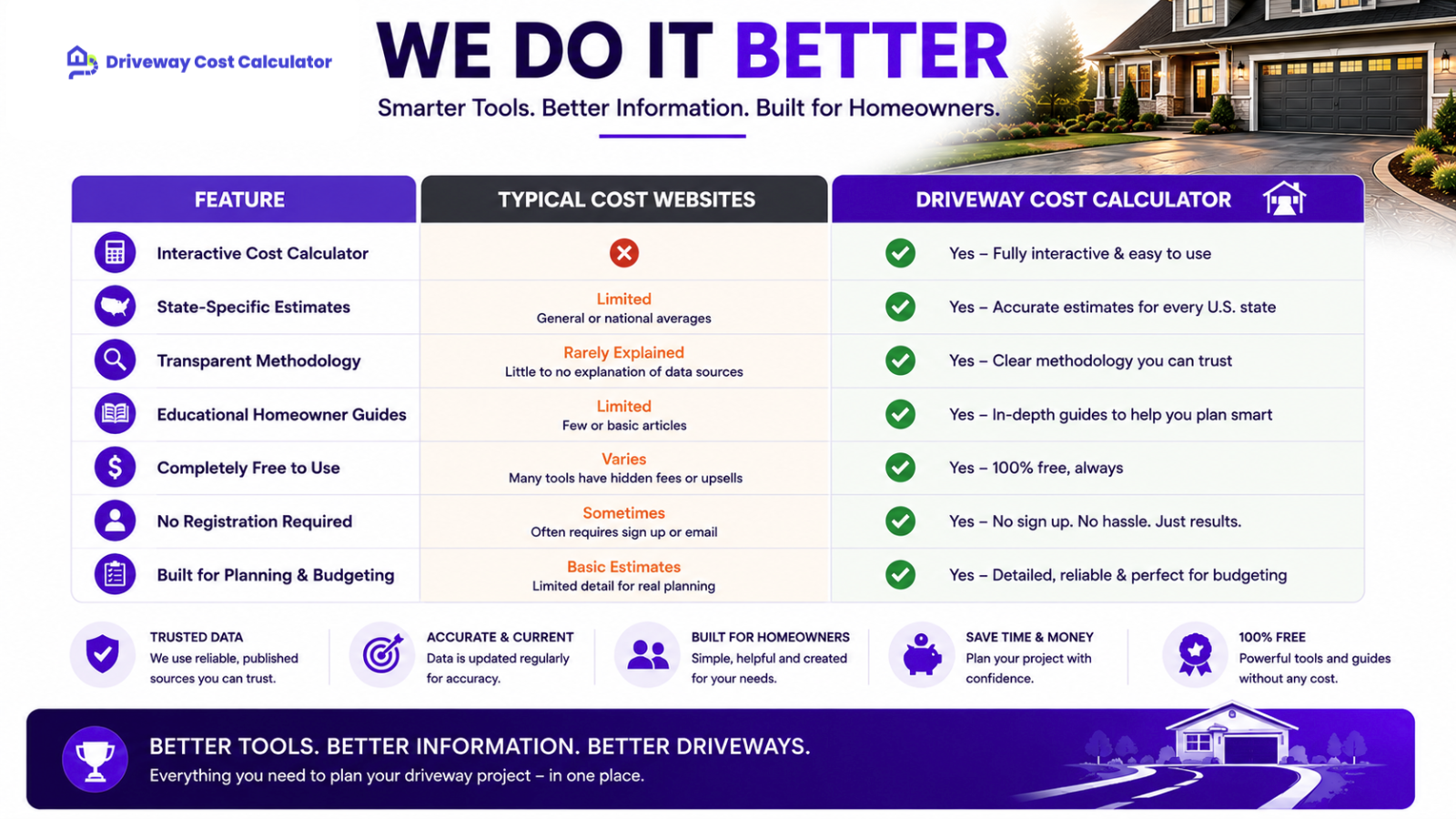 Driveway Cost Calculator

WE DO IT BETTER

Smarter Tools. Better Information. Built for Homeowners.

| FEATURE | TYPICAL COST WEBSITES | DRIVEWAY COST CALCULATOR |
|---|---|---|
| Interactive Cost Calculator | | Yes – Fully interactive & easy to use |
| State-Specific Estimates | Limited General or national averages | Yes – Accurate estimates for every U.S. state |
| Transparent Methodology | Rarely Explained Little to no explanation of data sources | Yes – Clear methodology you can trust |
| Educational Homeowner Guides | Limited Few or basic articles | Yes – In-depth guides to help you plan smart |
| Completely Free to Use | Varies Many tools have hidden fees or upsells | Yes – 100% free, always |
| No Registration Required | Sometimes Often requires sign up or email | Yes – No sign up. No hassle. Just results. |
| Built for Planning & Budgeting | Basic Estimates Limited detail for real planning | Yes – Detailed, reliable & perfect for budgeting |

TRUSTED DATA
We use reliable, published sources you can trust.

ACCURATE & CURRENT
Data is updated regularly for accuracy.

BUILT FOR HOMEOWNERS
Simple, helpful and created for your needs.

SAVE TIME & MONEY
Plan your project with confidence.

100% FREE
Powerful tools and guides without any cost.

BETTER TOOLS. BETTER INFORMATION. BETTER DRIVEWAYS.
Everything you need to plan your driveway project – in one place.